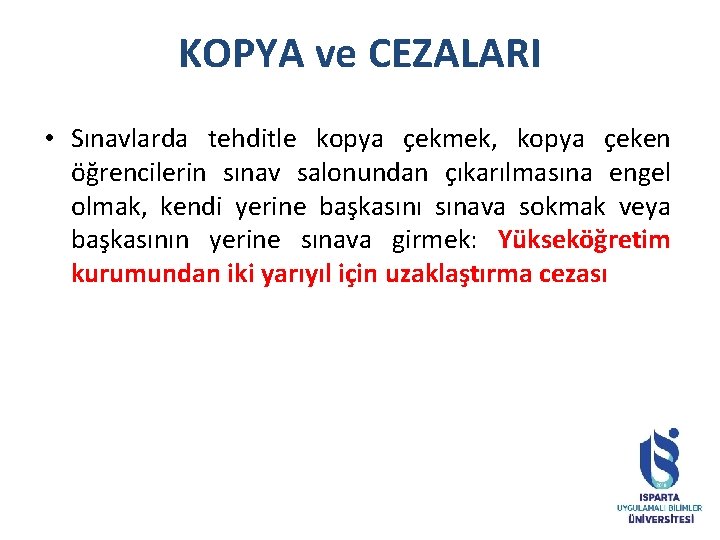 KOPYA ve CEZALARI

• Sınavlarda tehditle kopya çekmek, kopya çeken öğrencilerin sınav salonundan çıkarılmasına engel olmak, kendi yerine başkasını sınava sokmak veya başkasının yerine sınava girmek: Yükseköğretim kurumundan iki yarıyıl için uzaklaştırma cezası

ISPARTA
UYGULAMALI BİLİMLER
ÜNİVERSİTESİ